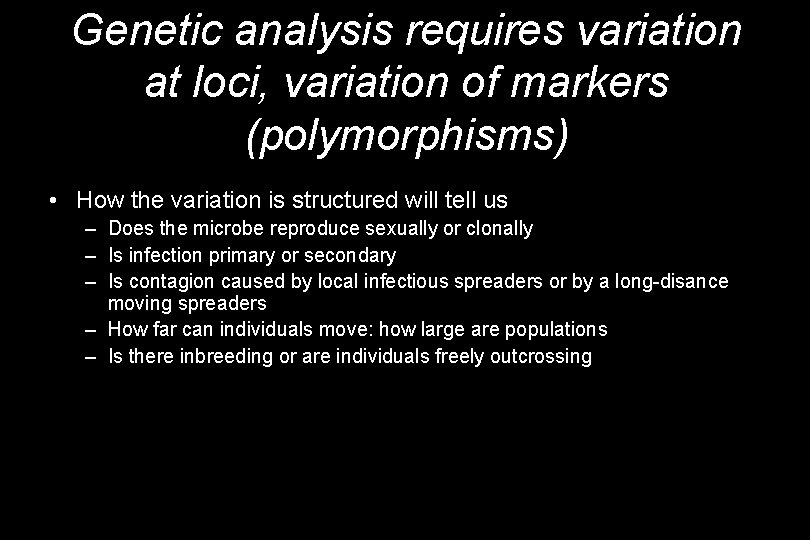 Genetic analysis requires variation at loci, variation of markers (polymorphisms)

• How the variation is structured will tell us
  – Does the microbe reproduce sexually or clonally
  – Is infection primary or secondary
  – Is contagion caused by local infectious spreaders or by a long-disance moving spreaders
  – How far can individuals move: how large are populations
  – Is there inbreeding or are individuals freely outcrossing